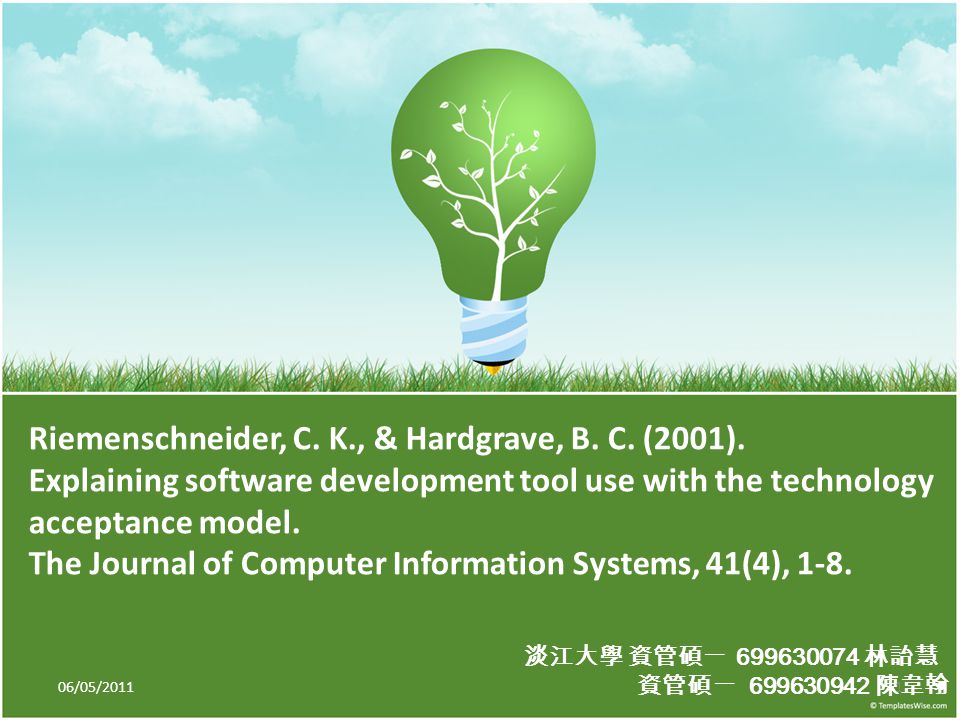 Riemenschneider, C. K., & Hardgrave, B. C. (2001).
Explaining software development tool use with the technology acceptance model.
The Journal of Computer Information Systems, 41(4), 1-8.

淡江大學 資管碩一 699630074 林詒慧
資管碩一 699630942 陳韋翰

06/05/2011

© TemplatesWise.com